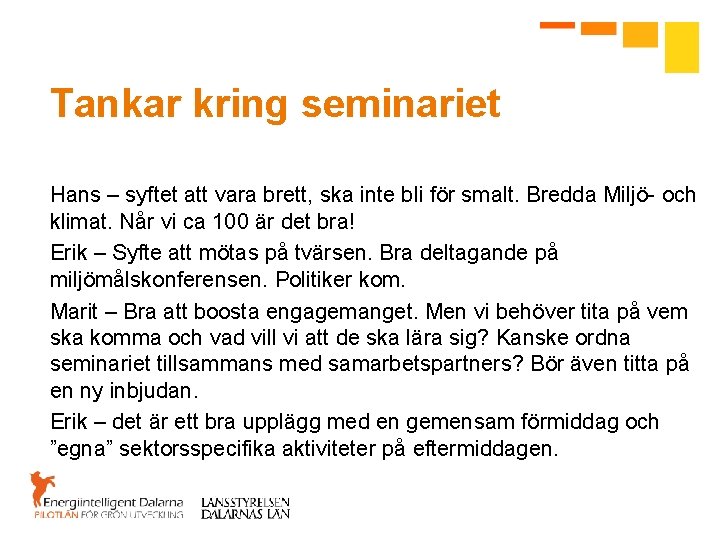 Tankar kring seminariet

Hans – syftet att vara brett, ska inte bli för smalt. Bredda Miljö- och klimat. Når vi ca 100 är det bra!

Erik – Syfte att mötas på tvärsen. Bra deltagande på miljömålskonferensen. Politiker kom.

Marit – Bra att boosta engagemanget. Men vi behöver tita på vem ska komma och vad vill vi att de ska lära sig? Kanske ordna seminariet tillsammans med samarbetspartners? Bör även titta på en ny inbjudan.

Erik – det är ett bra upplägg med en gemensam förmiddag och ”egna” sektorsspecifika aktiviteter på eftermiddagen.

Energiintelligent Dalarna
PILOTLÄN FÖR GRÖN UTVECKLING

LÄNSSTYRELSEN
DALARNAS LÄN